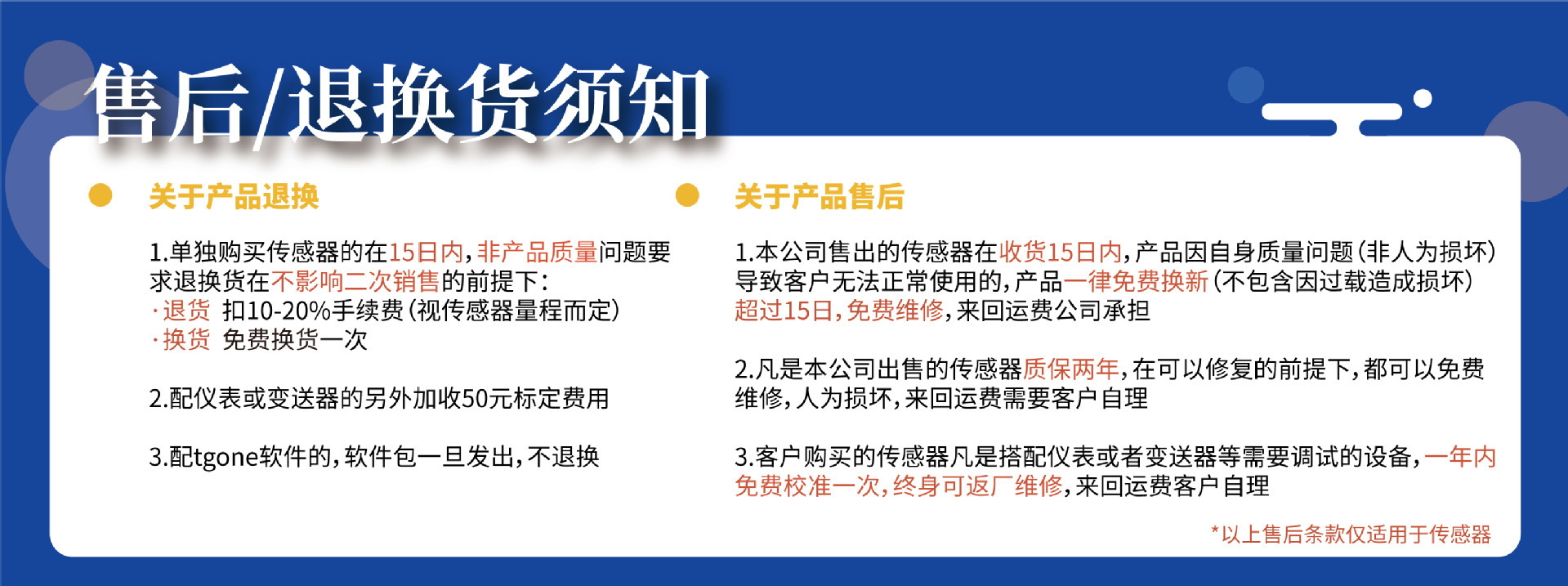 售后/退换货须知

关于产品退换

1.单独购买传感器的在15日内，非产品质量问题要求退换货在不影响二次销售的前提下：
·退货 扣10-20%手续费（视传感器量程而定）
·换货 免费换货一次

2.配仪表或变送器的另外加收50元标定费用

3.配tgone软件的，软件包一旦发出，不退换

关于产品售后

1.本公司售出的传感器在收货15日内，产品因自身质量问题（非人为损坏）导致客户无法正常使用的，产品一律免费换新（不包含因过载造成损坏）超过15日，免费维修，来回运费公司承担

2.凡是本公司出售的传感器质保两年，在可以修复的前提下，都可以免费维修，人为损坏，来回运费需要客户自理

3.客户购买的传感器凡是搭配仪表或者变送器等需要调试的设备，一年内免费校准一次，终身可返厂维修，来回运费客户自理

*以上售后条款仅适用于传感器